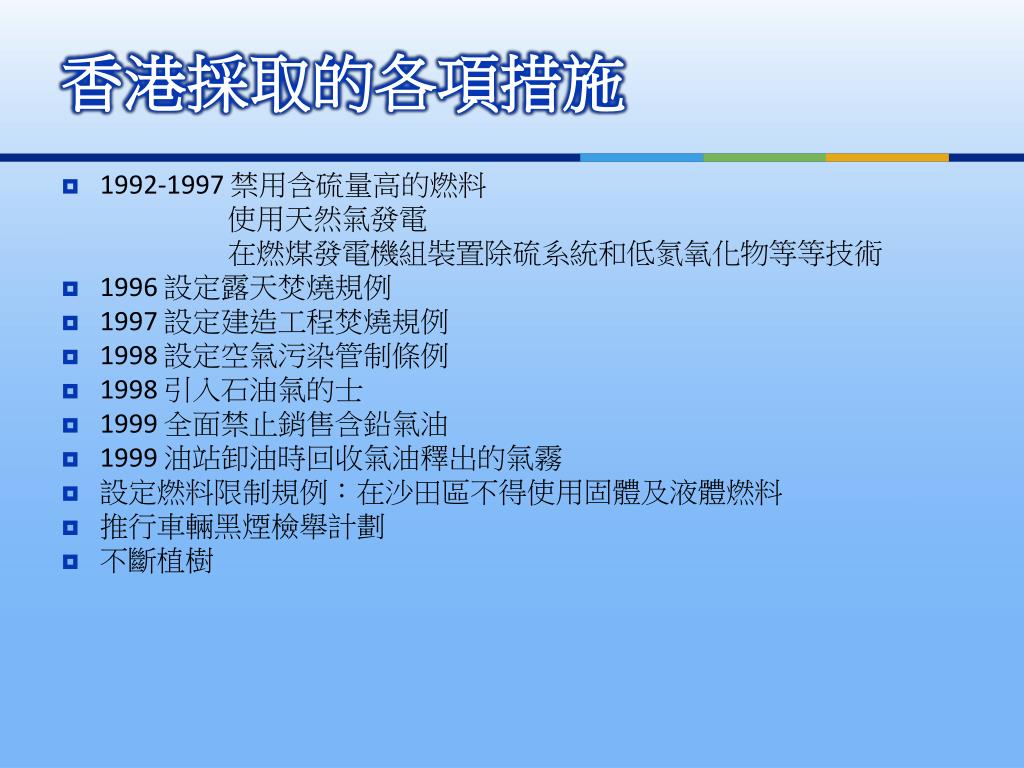 香港採取的各項措施

1992-1997 禁用含硫量高的燃料
使用天然氣發電
在燃煤發電機組裝置除硫系統和低氮氧化物等等技術

1996 設定露天焚燒規例

1997 設定建造工程焚燒規例

1998 設定空氣污染管制條例

1998 引入石油氣的士

1999 全面禁止銷售含鉛氣油

1999 油站卸油時回收氣油釋出的氣霧

設定燃料限制規例：在沙田區不得使用固體及液體燃料

推行車輛黑煙檢舉計劃

不斷植樹